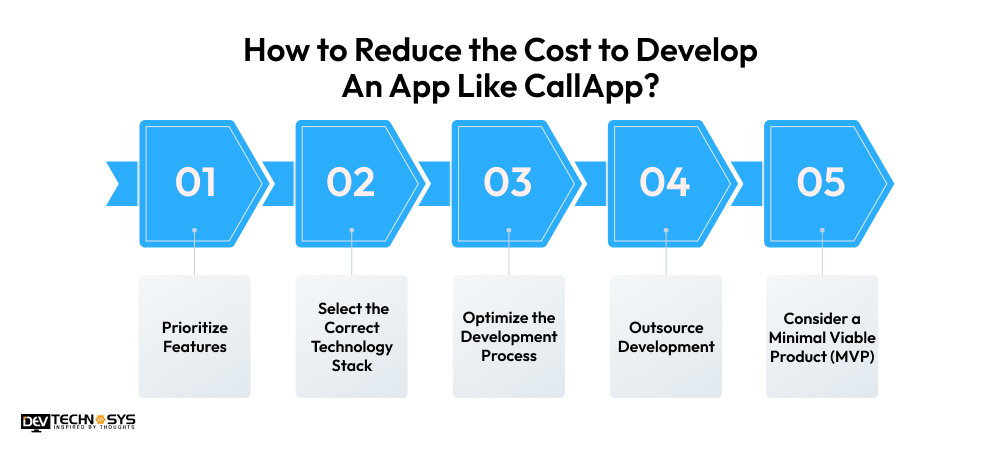 How to Reduce the Cost to Develop An App Like CallApp?

01

02

03

04

05

Prioritize Features

Select the Correct Technology Stack

Optimize the Development Process

Outsource Development

Consider a Minimal Viable Product (MVP)

DEV TECHNOSYS
INSPIRED BY THOUGHTS